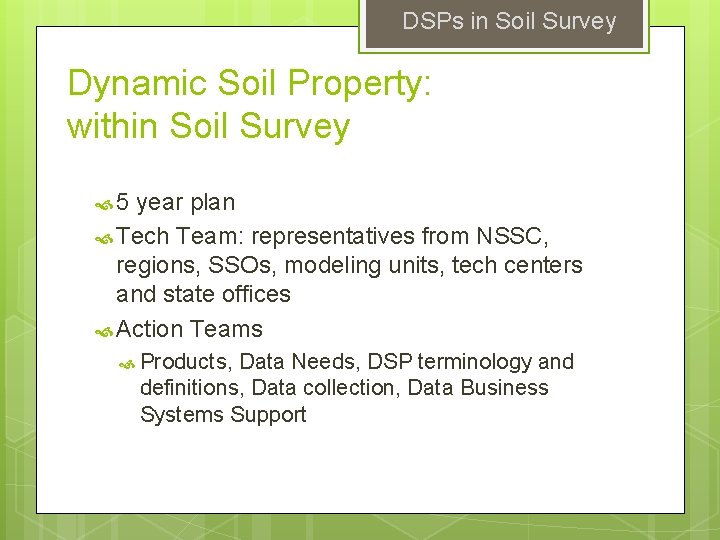 DSPs in Soil Survey

Dynamic Soil Property: within Soil Survey

5 year plan

Tech Team: representatives from NSSC, regions, SSOs, modeling units, tech centers and state offices

Action Teams

Products, Data Needs, DSP terminology and definitions, Data collection, Data Business Systems Support